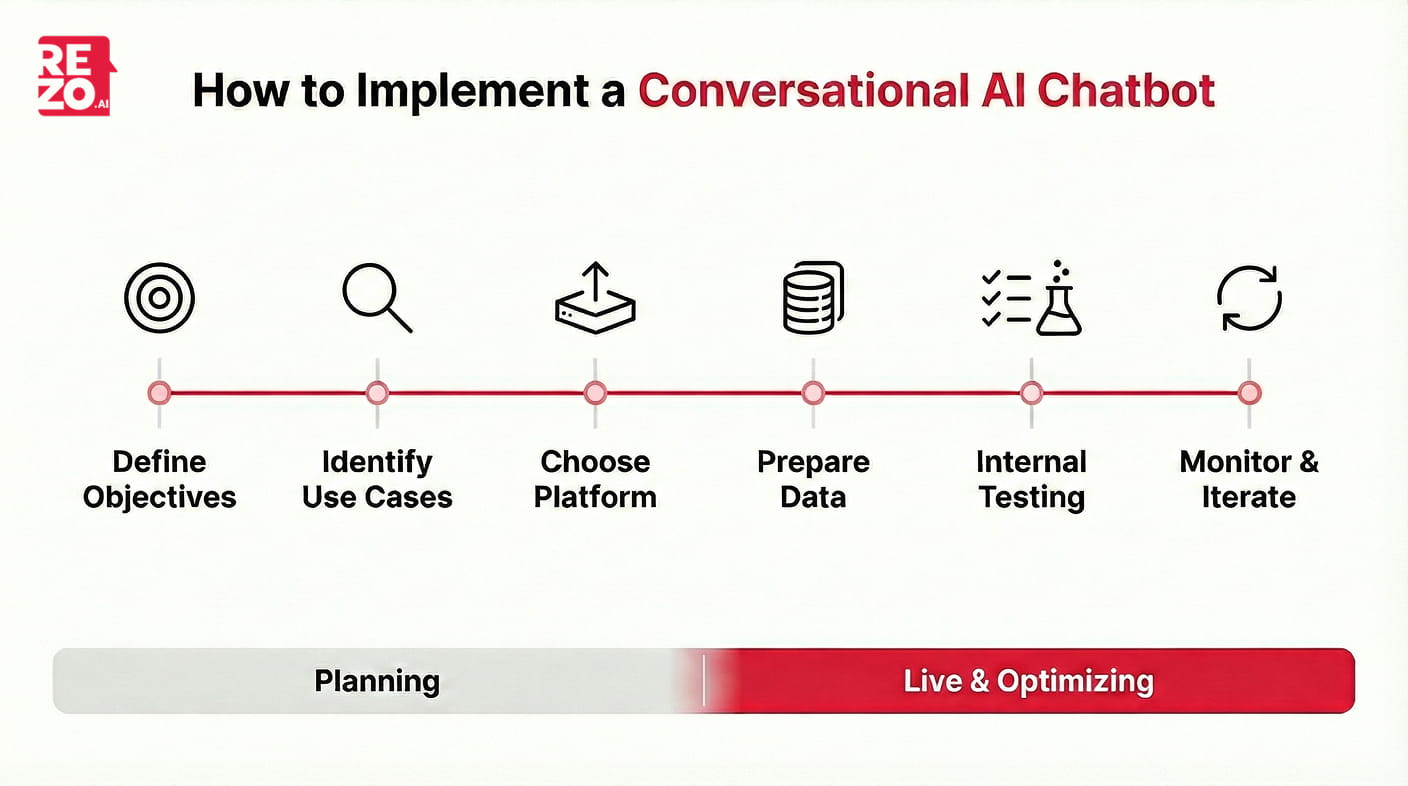 REZO.AI

How to Implement a Conversational AI Chatbot

Define Objectives

Identify Use Cases

Choose Platform

Prepare Data

Internal Testing

Monitor & Iterate

Planning

Live & Optimizing